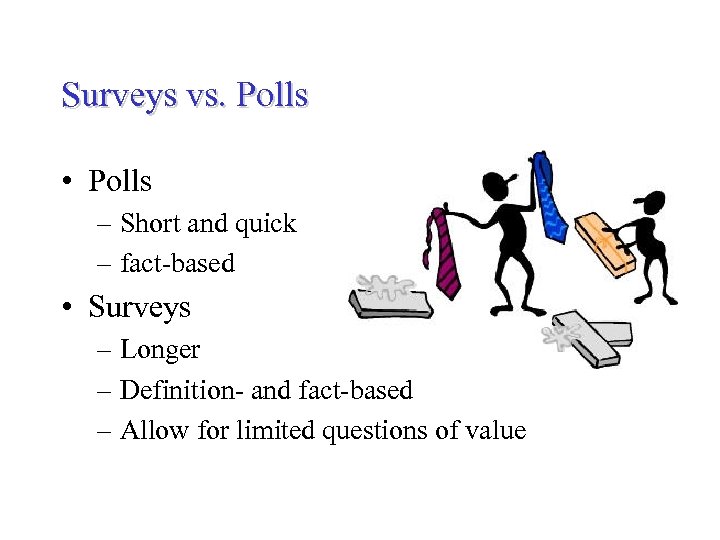 Surveys vs. Polls

• Polls
– Short and quick
– fact-based
• Surveys
– Longer
– Definition- and fact-based
– Allow for limited questions of value